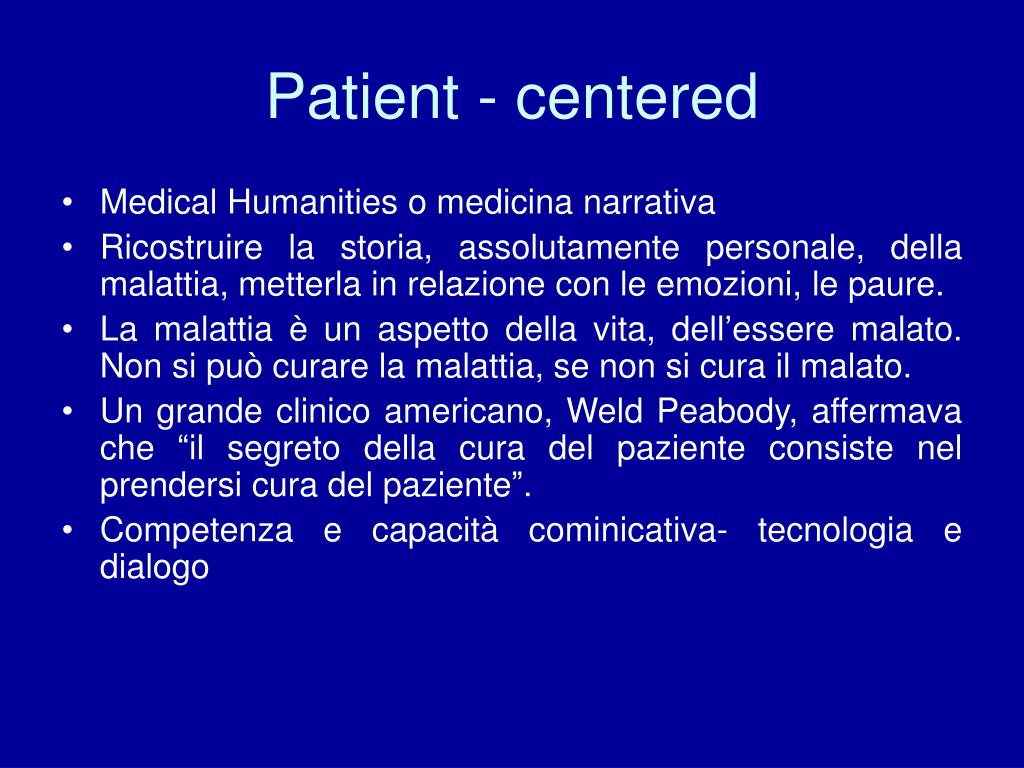 Patient - centered

• Medical Humanities o medicina narrativa
• Ricostruire la storia, assolutamente personale, della malattia, metterla in relazione con le emozioni, le paure.
• La malattia è un aspetto della vita, dell’essere malato. Non si può curare la malattia, se non si cura il malato.
• Un grande clinico americano, Weld Peabody, affermava che “il segreto della cura del paziente consiste nel prendersi cura del paziente”.
• Competenza e capacità cominicativa- tecnologia e dialogo